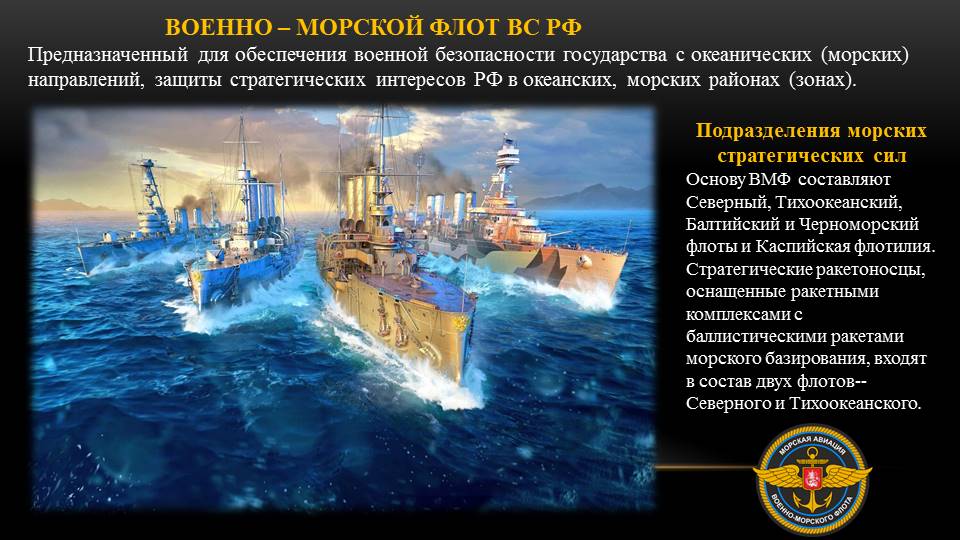 ВОЕННО – МОРСКОЙ ФЛОТ ВС РФ

Предназначенный для обеспечения военной безопасности государства с океанических (морских) направлений, защиты стратегических интересов РФ в океанских, морских районах (зонах).

Подразделения морских стратегических сил

Основу ВМФ составляют Северный, Тихоокеанский, Балтийский и Черноморский флоты и Каспийская флотилия. Стратегические ракетоносцы, оснащенные ракетными комплексами с баллистическими ракетами морского базирования, входят в состав двух флотов-- Северного и Тихоокеанского.

МОРСКАЯ АВИАЦИЯ ВОЕННО-МОРСКОГО ФЛОТА